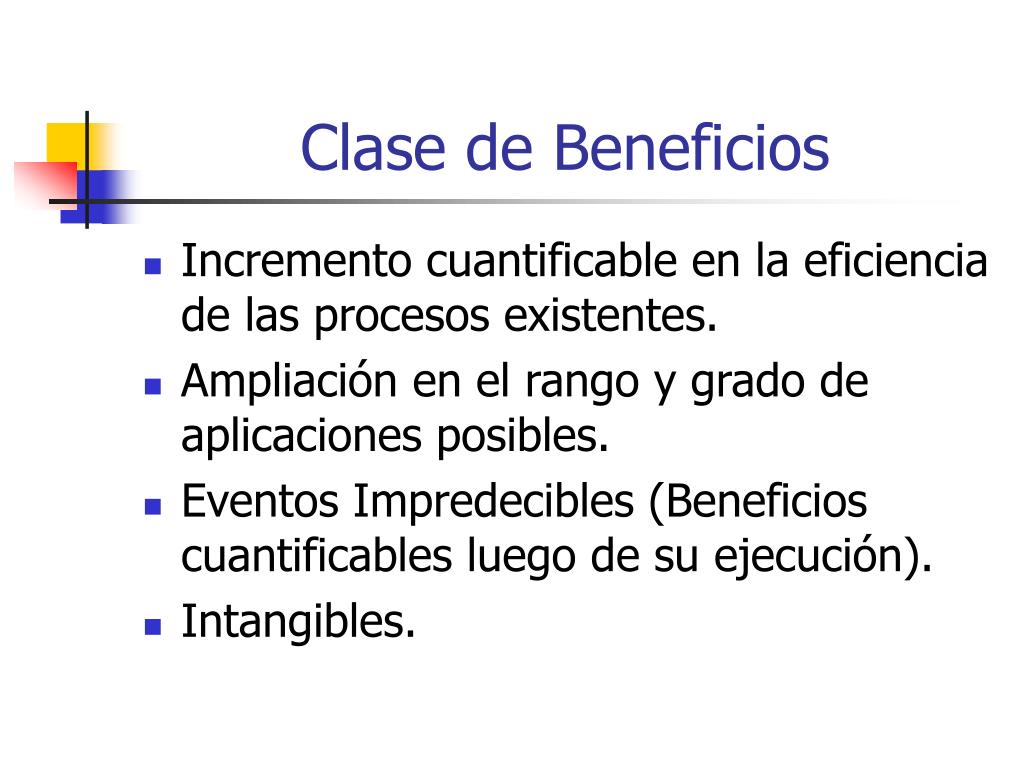 Clase de Beneficios

- Incremento cuantificable en la eficiencia de las procesos existentes.
- Ampliación en el rango y grado de aplicaciones posibles.
- Eventos Impredecibles (Beneficios cuantificables luego de su ejecución).
- Intangibles.